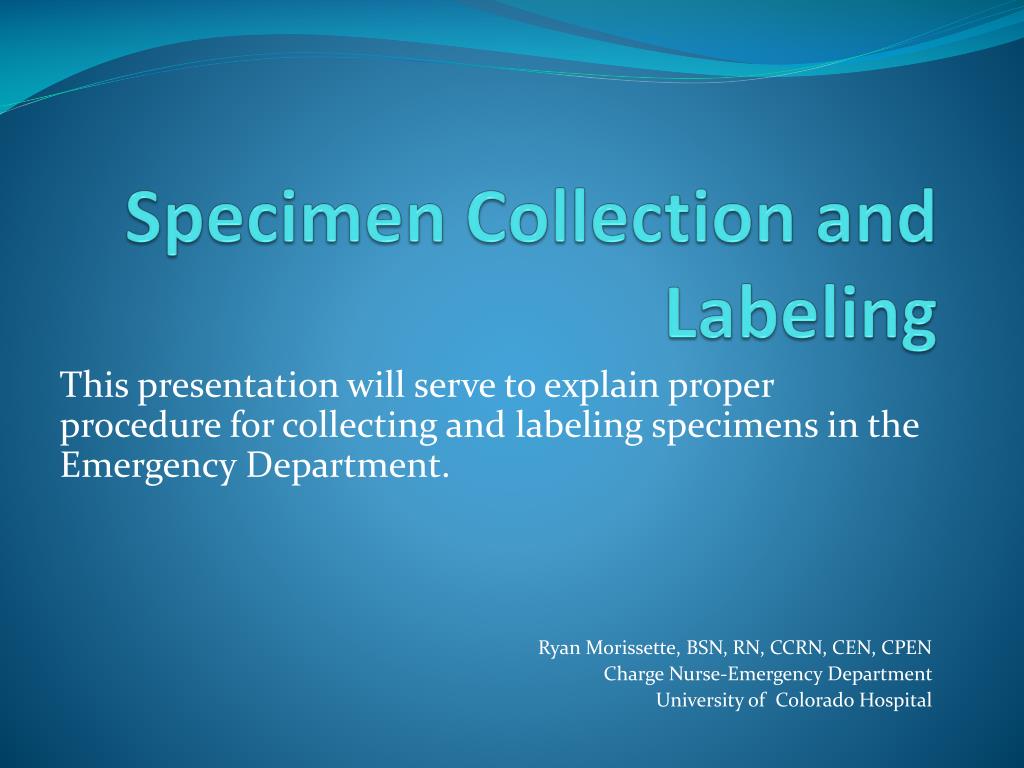 Specimen Collection and Labeling

This presentation will serve to explain proper procedure for collecting and labeling specimens in the Emergency Department.

Ryan Morissette, BSN, RN, CCRN, CEN, CPEN
Charge Nurse-Emergency Department
University of Colorado Hospital